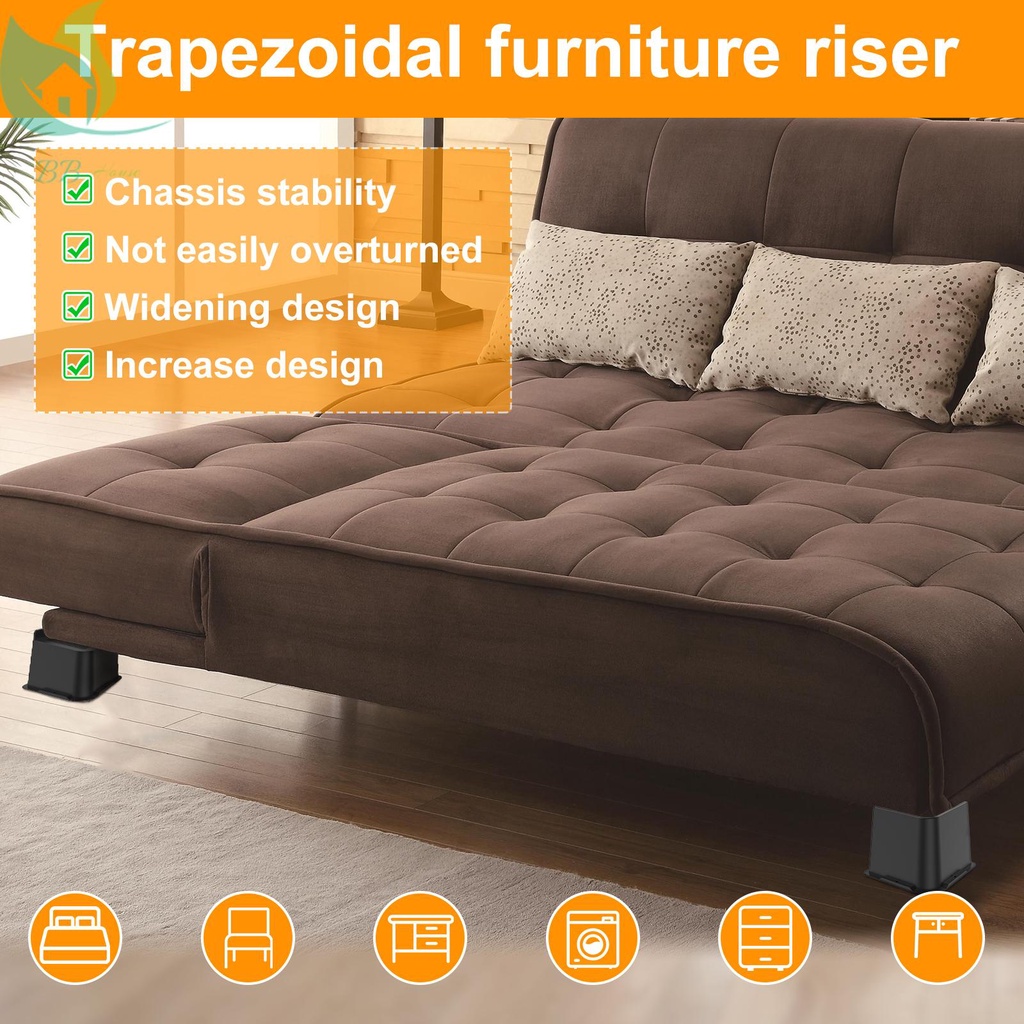 Trapezoidal furniture riser

BB Home

Chassis stability
Not easily overturned
Widening design
Increase design